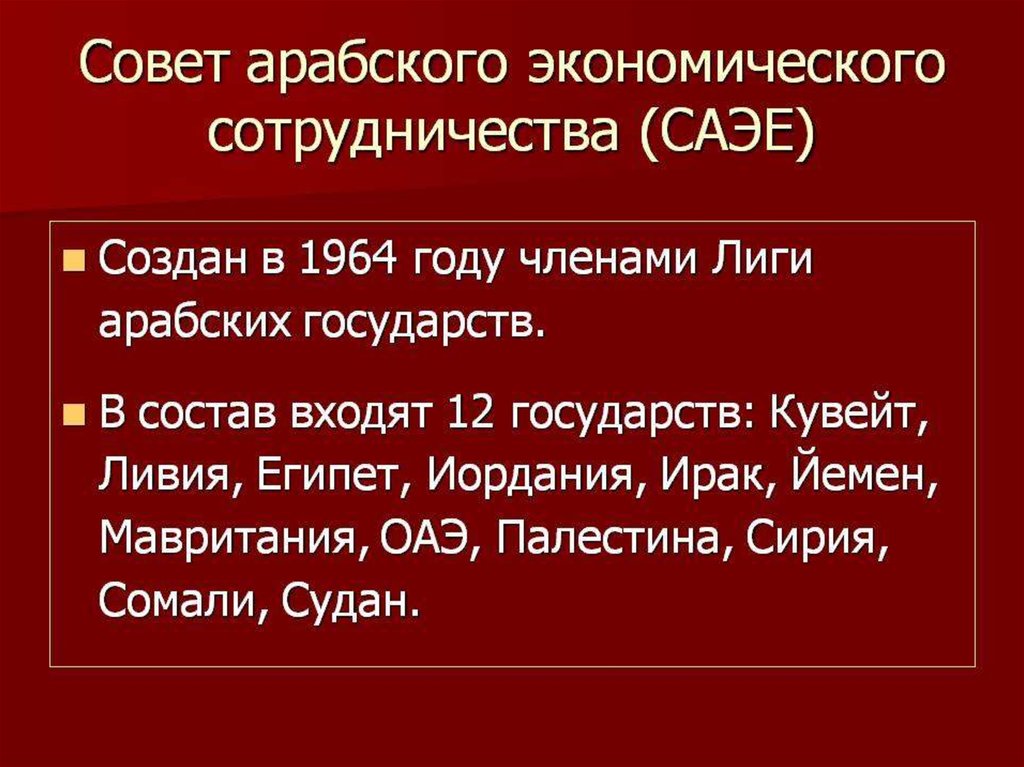 Совет арабского экономического сотрудничества (САЭЕ)

Создан в 1964 году членами Лиги арабских государств.

В состав входят 12 государств: Кувейт, Ливия, Египет, Иордания, Ирак, Йемен, Мавритания, ОАЭ, Палестина, Сирия, Сомали, Судан.